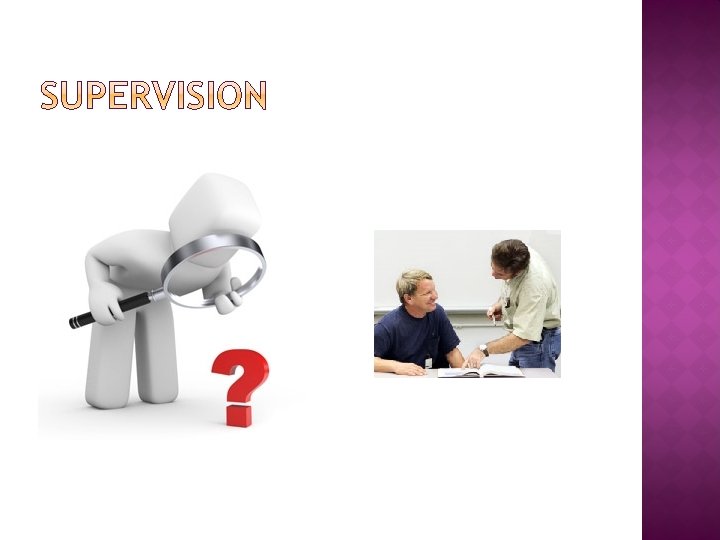 SUPERVISION

?